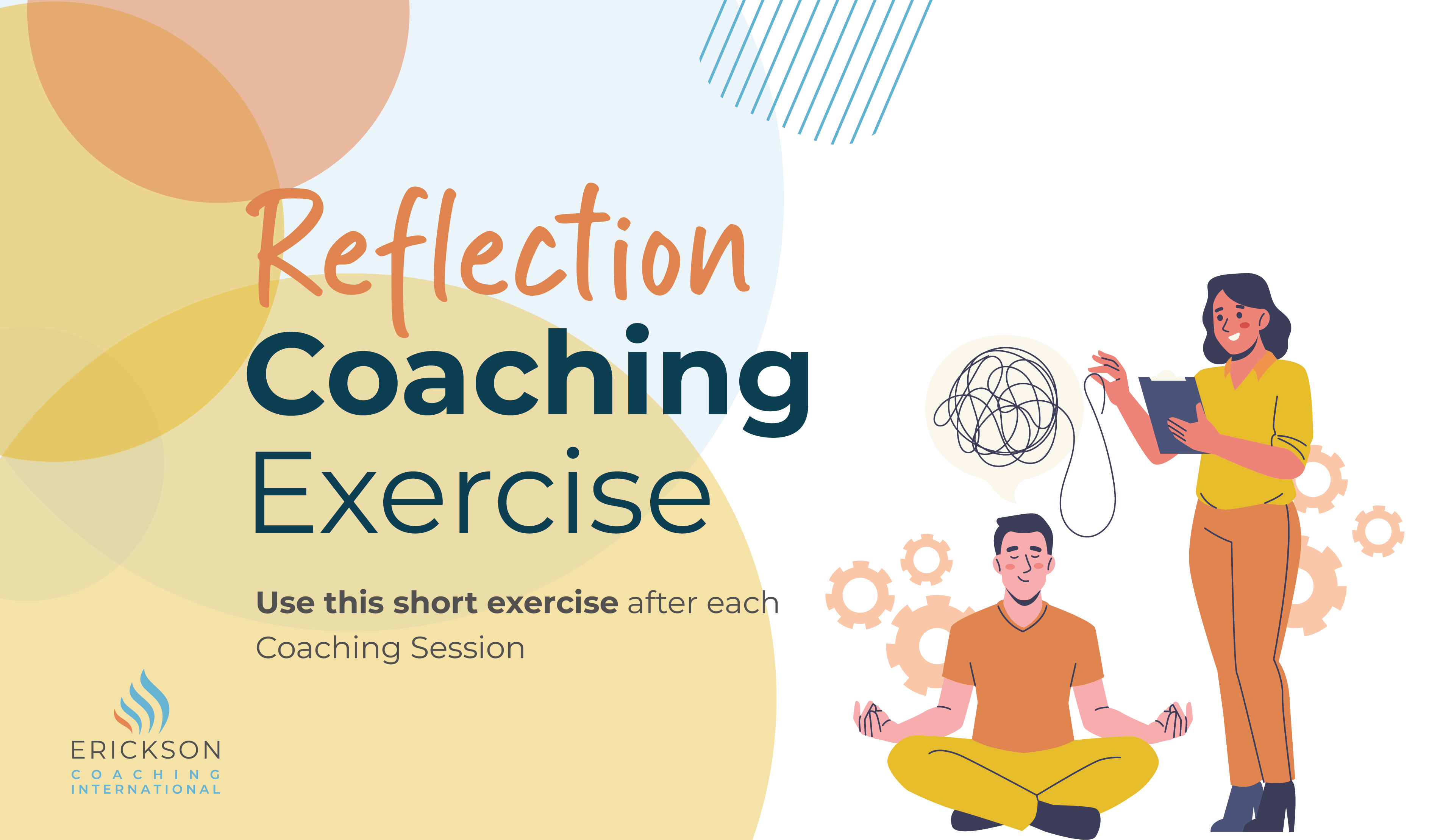 Reflection
Coaching
Exercise

Use this short exercise after each Coaching Session

ERICKSON
COACHING
INTERNATIONAL